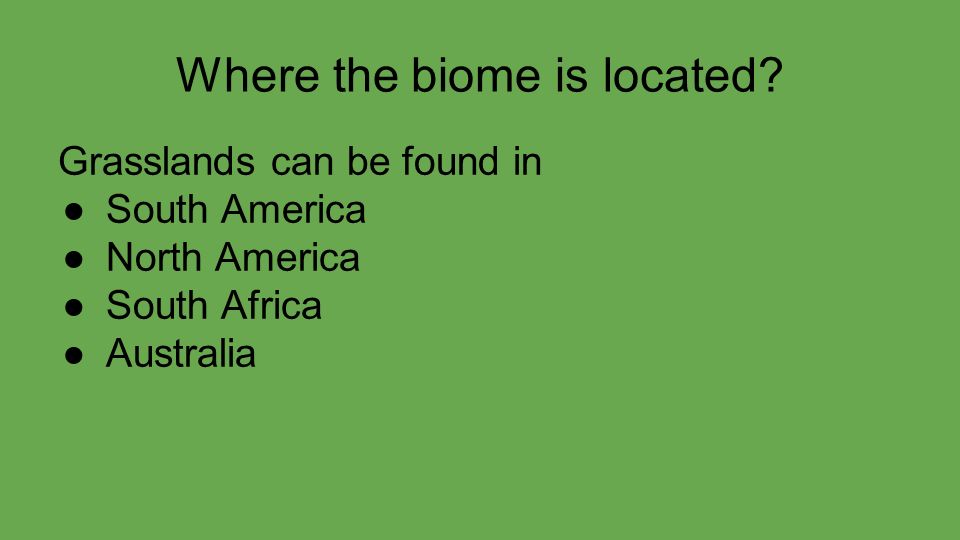 Where the biome is located?

Grasslands can be found in
● South America
● North America
● South Africa
● Australia